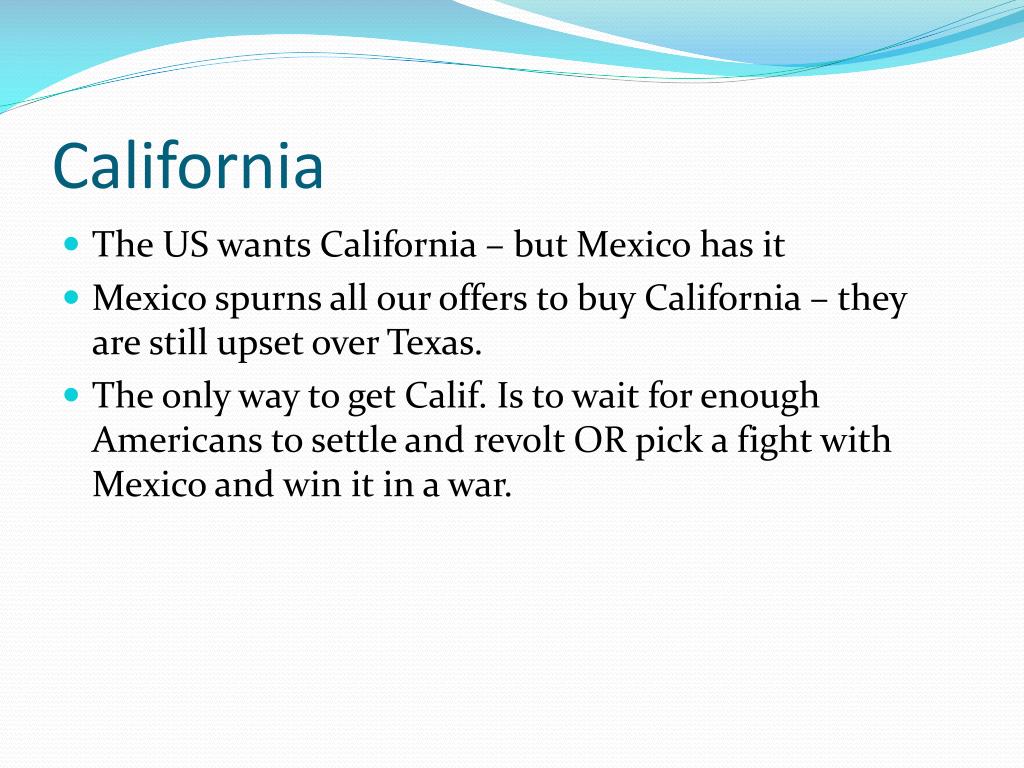 California

• The US wants California – but Mexico has it
• Mexico spurns all our offers to buy California – they are still upset over Texas.
• The only way to get Calif. Is to wait for enough Americans to settle and revolt OR pick a fight with Mexico and win it in a war.